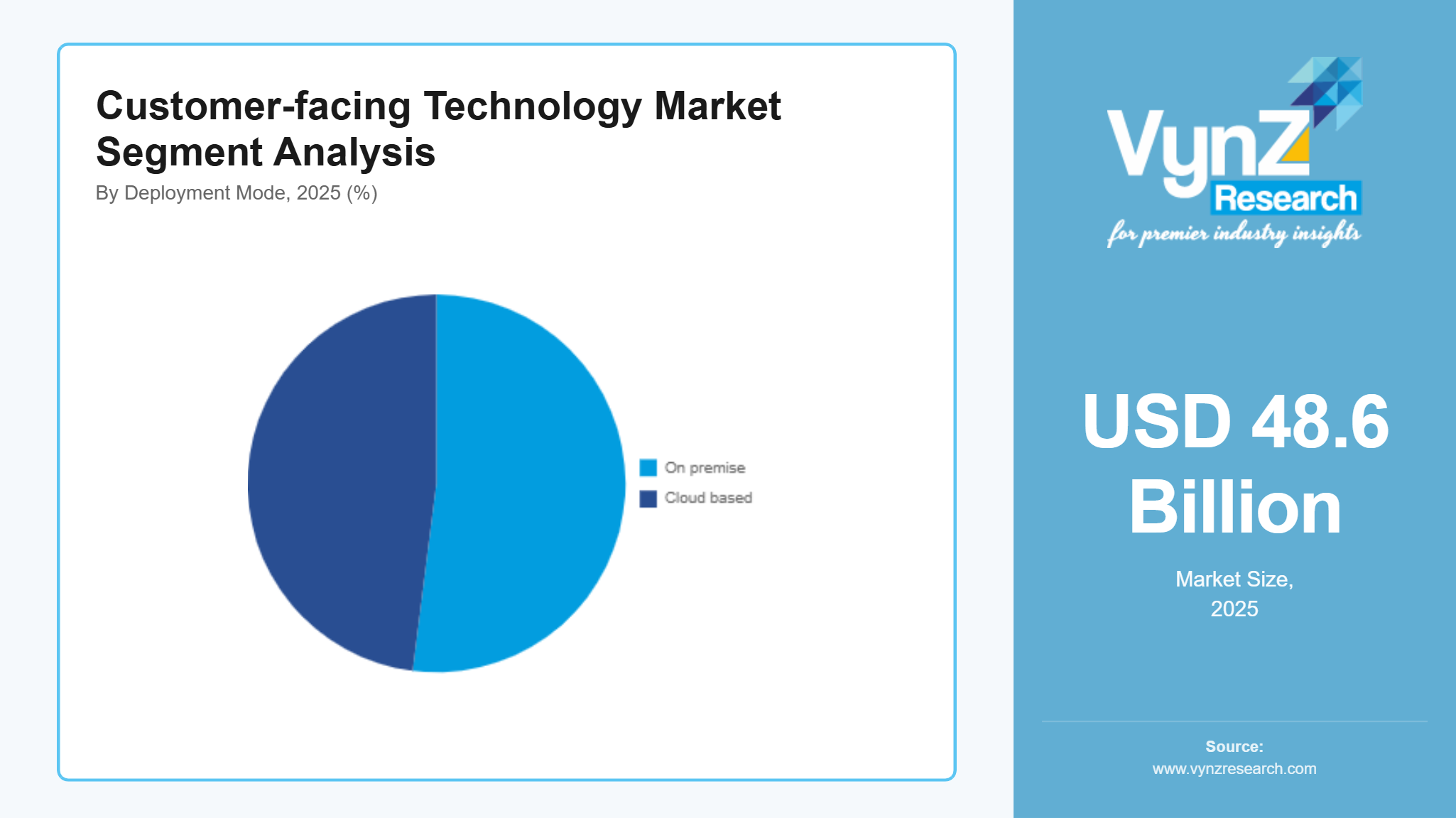 Customer-facing Technology Market Segment Analysis
By Deployment Mode, 2025 (%)

On premise
Cloud based

VynZ Research
for premier industry insights

USD 48.6 Billion
Market Size, 2025

Source:
www.vynzresearch.com